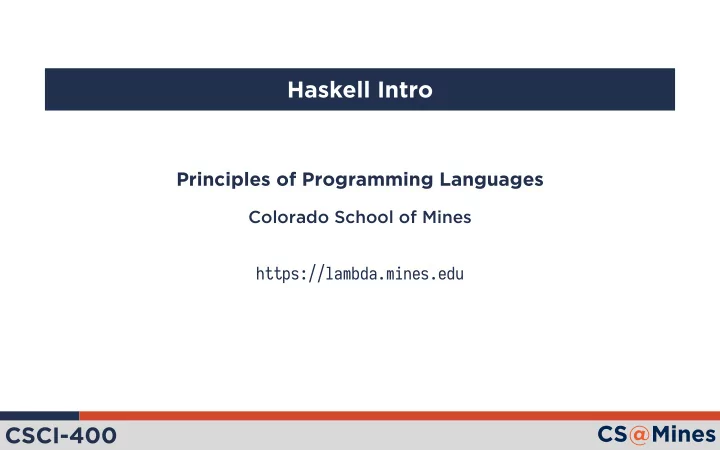 Haskell Intro

Principles of Programming Languages

Colorado School of Mines

https://lambda.mines.edu

CSCI-400

CS@Mines